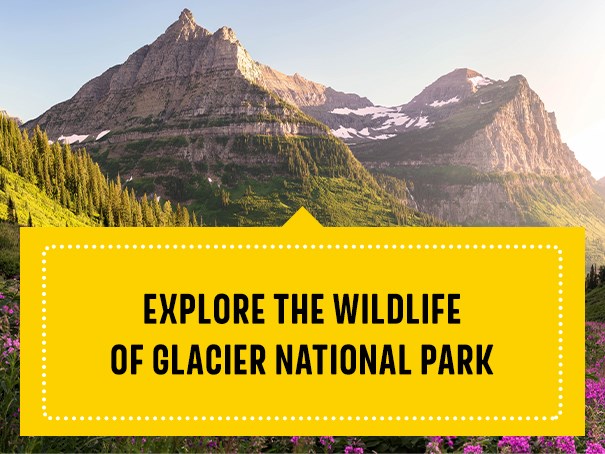 EXPLORE THE WILDLIFE OF GLACIER NATIONAL PARK